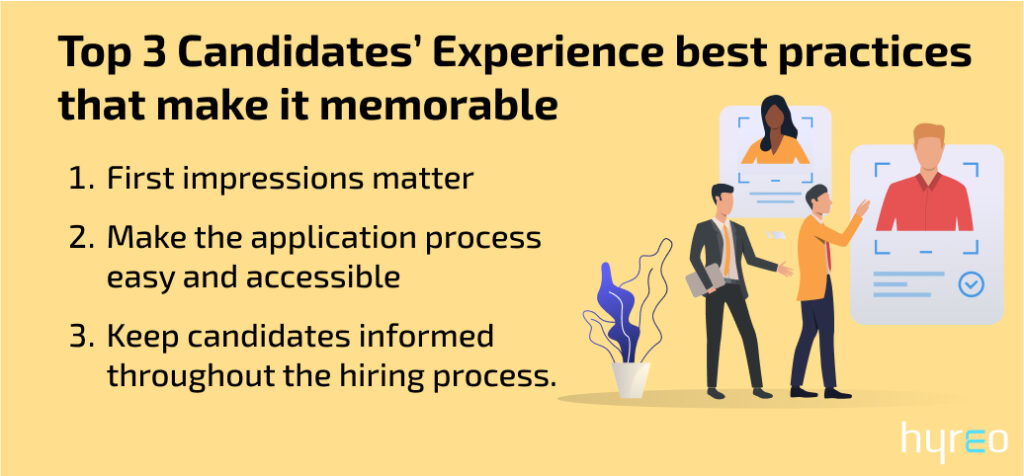 Top 3 Candidates' Experience best practices that make it memorable

1. First impressions matter
2. Make the application process easy and accessible
3. Keep candidates informed throughout the hiring process.

hyreo